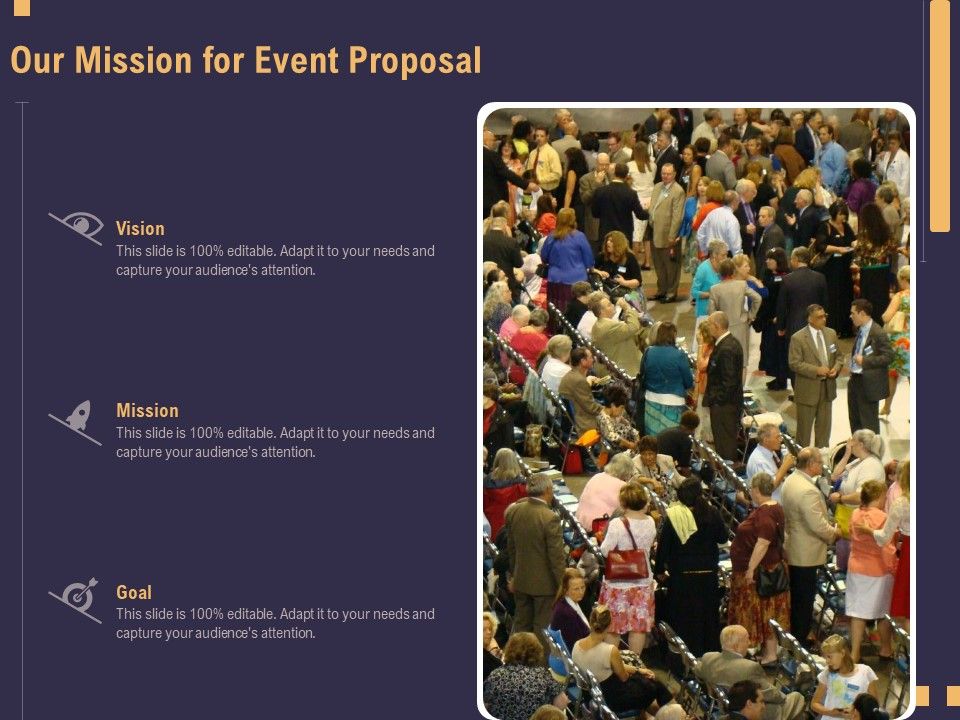 Our Mission for Event Proposal

Vision
This slide is 100% editable. Adapt it to your needs and capture your audience's attention.

Mission
This slide is 100% editable. Adapt it to your needs and capture your audience's attention.

Goal
This slide is 100% editable. Adapt it to your needs and capture your audience's attention.